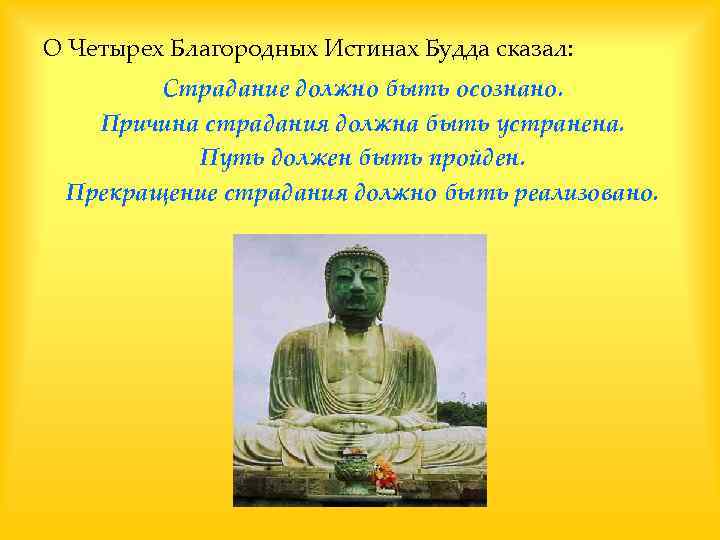 О Четырех Благородных Истинах Будда сказал:

Страдание должно быть осознано.
Причина страдания должна быть устранена.
Путь должен быть пройден.
Прекращение страдания должно быть реализовано.